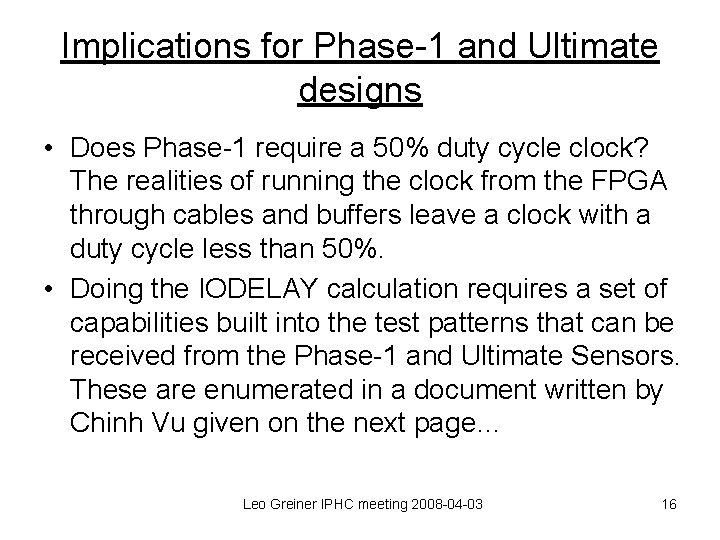 Implications for Phase-1 and Ultimate designs

• Does Phase-1 require a 50% duty cycle clock? The realities of running the clock from the FPGA through cables and buffers leave a clock with a duty cycle less than 50%.

• Doing the IODELAY calculation requires a set of capabilities built into the test patterns that can be received from the Phase-1 and Ultimate Sensors. These are enumerated in a document written by Chinh Vu given on the next page...

Leo Greiner IPHC meeting 2008-04-03

16